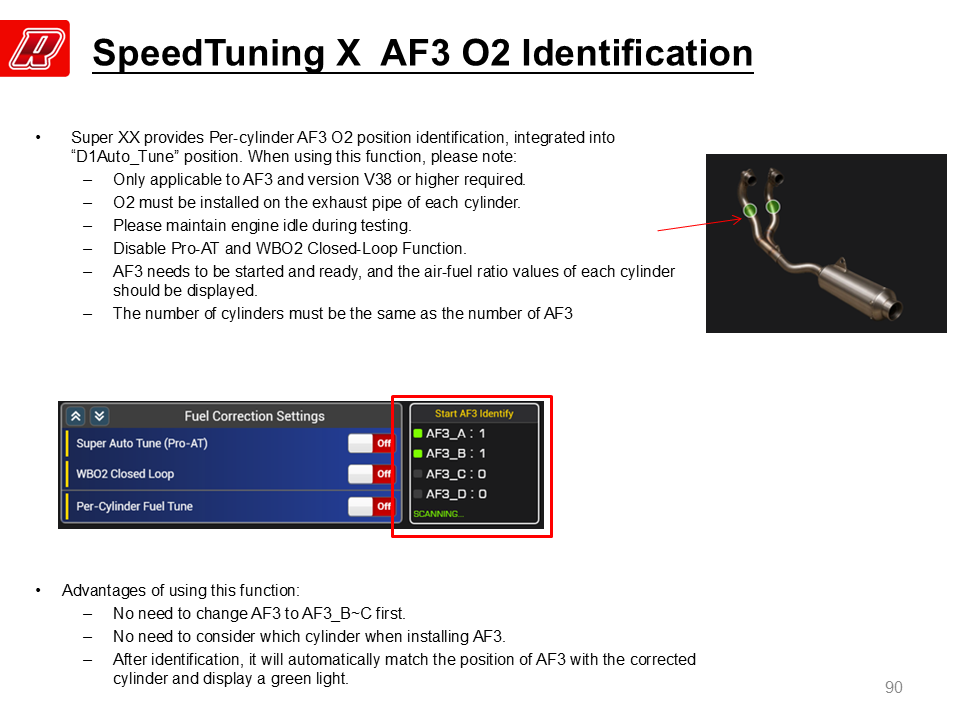 SpeedTuning X AF3 O2 Identification

• Super XX provides Per-cylinder AF3 O2 position identification, integrated into “D1Auto_Tune” position. When using this function, please note:
– Only applicable to AF3 and version V38 or higher required.
– O2 must be installed on the exhaust pipe of each cylinder.
– Please maintain engine idle during testing.
– Disable Pro-AT and WBO2 Closed-Loop Function.
– AF3 needs to be started and ready, and the air-fuel ratio values of each cylinder should be displayed.
– The number of cylinders must be the same as the number of AF3

Fuel Correction Settings
Super Auto Tune (Pro-AT) Off
WBO2 Closed Loop Off
Per-Cylinder Fuel Tune Off

Start AF3 Identify
AF3_A : 1
AF3_B : 1
AF3_C : 0
AF3_D : 0
SCANNING...

• Advantages of using this function:
– No need to change AF3 to AF3_B~C first.
– No need to consider which cylinder when installing AF3.
– After identification, it will automatically match the position of AF3 with the corrected cylinder and display a green light.

90